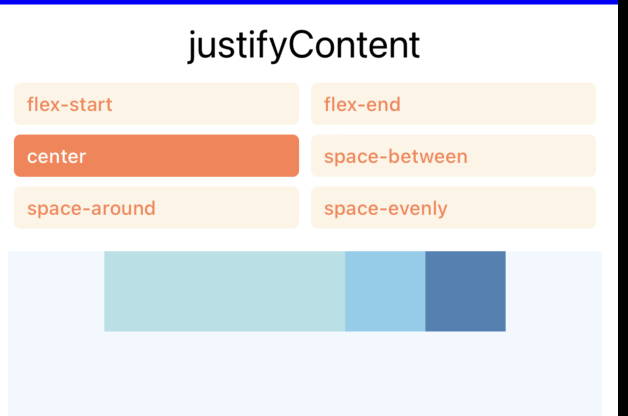 justifyContent

flex-start

flex-end

center

space-between

space-around

space-evenly